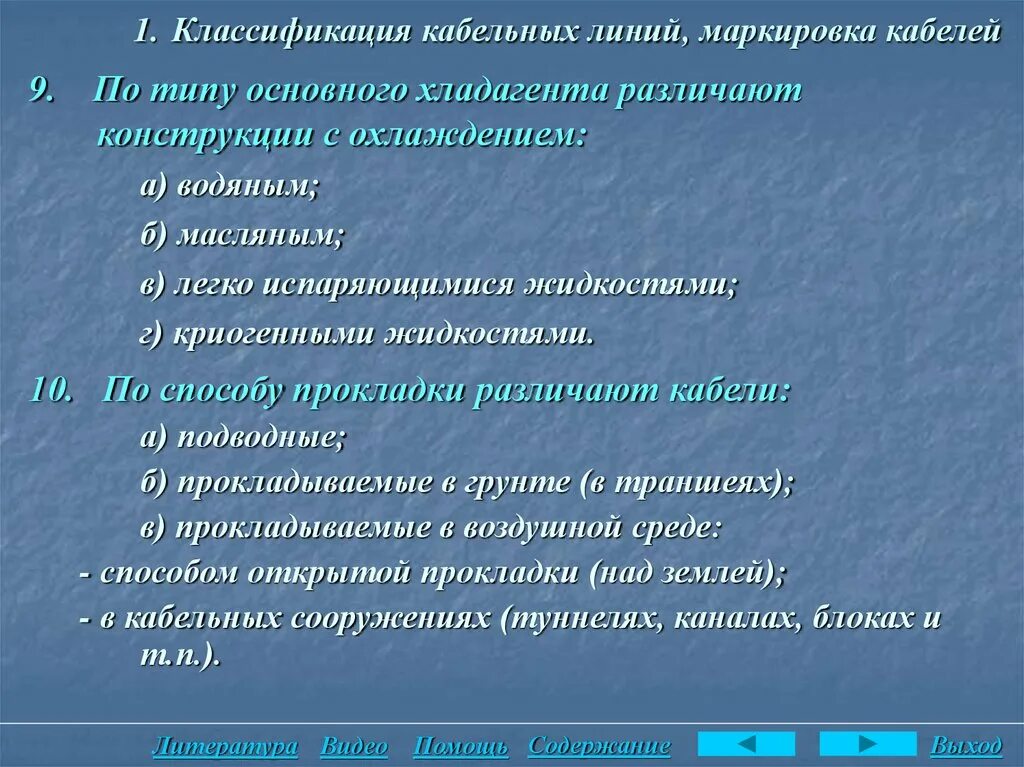 1. Классификация кабельных линий, маркировка кабелей

9. По типу основного хладагента различают конструкции с охлаждением:

а) водяным;

б) масляным;

в) легко испаряющимися жидкостями;

г) криогенными жидкостями.

10. По способу прокладки различают кабели:

а) подводные;

б) прокладываемые в грунте (в траншеях);

в) прокладываемые в воздушной среде:

- способом открытой прокладки (над землей);

- в кабельных сооружениях (туннелях, каналах, блоках и т.п.).

Литература Видео Помощь Содержание Выход